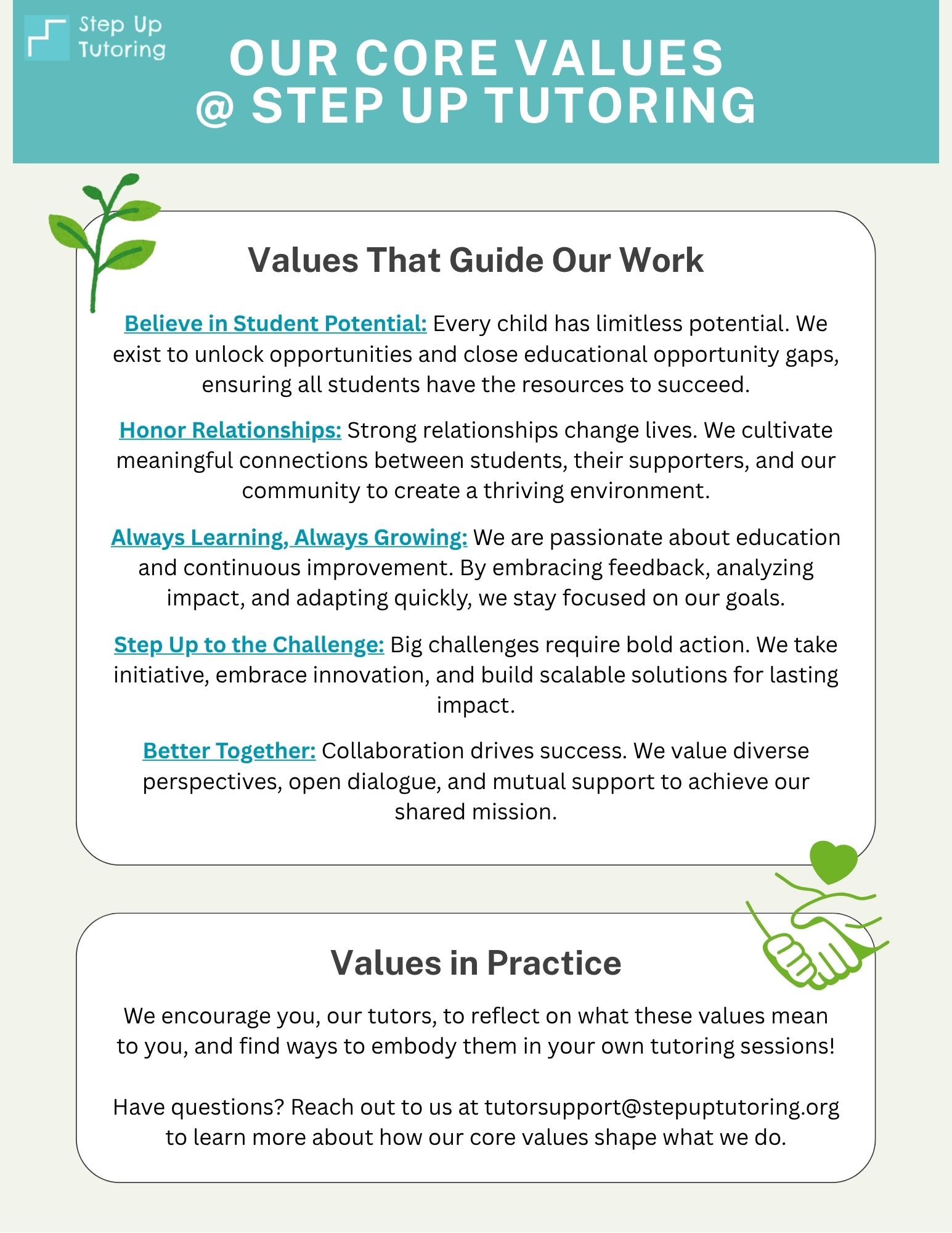 Step Up Tutoring

OUR CORE VALUES
@ STEP UP TUTORING

Values That Guide Our Work

Believe in Student Potential: Every child has limitless potential. We exist to unlock opportunities and close educational opportunity gaps, ensuring all students have the resources to succeed.

Honor Relationships: Strong relationships change lives. We cultivate meaningful connections between students, their supporters, and our community to create a thriving environment.

Always Learning, Always Growing: We are passionate about education and continuous improvement. By embracing feedback, analyzing impact, and adapting quickly, we stay focused on our goals.

Step Up to the Challenge: Big challenges require bold action. We take initiative, embrace innovation, and build scalable solutions for lasting impact.

Better Together: Collaboration drives success. We value diverse perspectives, open dialogue, and mutual support to achieve our shared mission.

Values in Practice

We encourage you, our tutors, to reflect on what these values mean to you, and find ways to embody them in your own tutoring sessions!

Have questions? Reach out to us at tutorsupport@stepuptutoring.org to learn more about how our core values shape what we do.